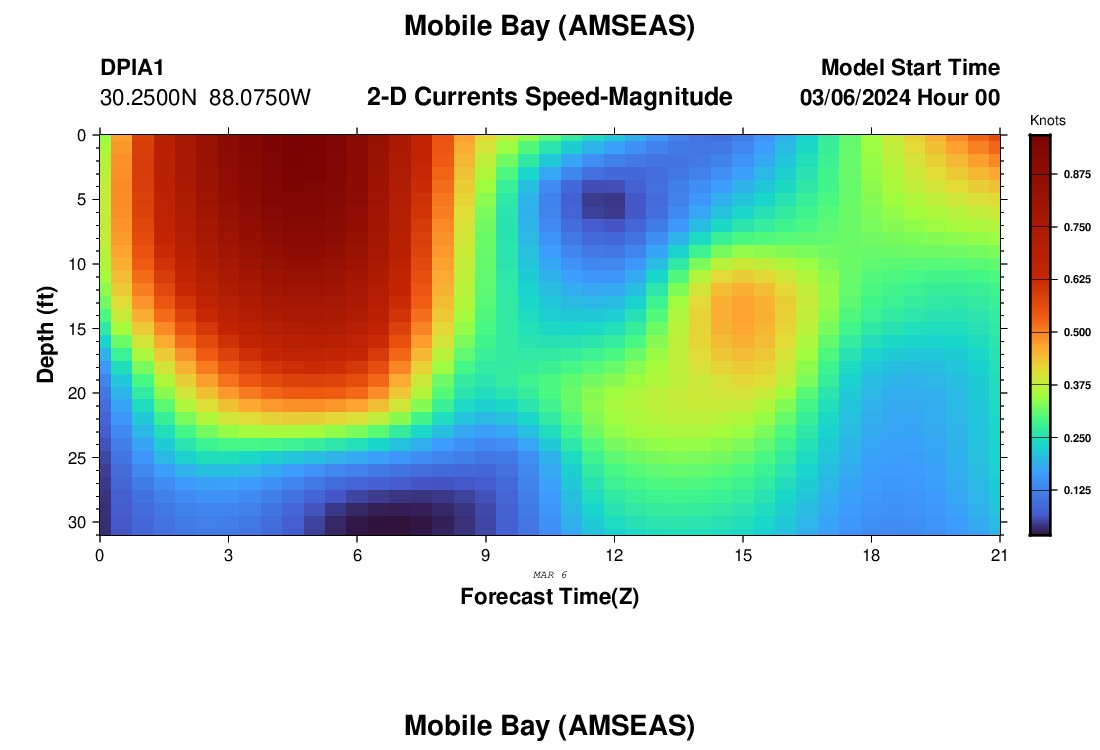 Mobile Bay (AMSEAS)

DPIA1
30.2500N 88.0750W

2-D Currents Speed-Magnitude

Model Start Time
03/06/2024 Hour 00

Knots
0.875
0.750
0.625
0.500
0.375
0.250
0.125

Depth (ft)
0
5
10
15
20
25
30

0
3
6
9
12
15
18
21
MAR 6
Forecast Time(Z)

Mobile Bay (AMSEAS)